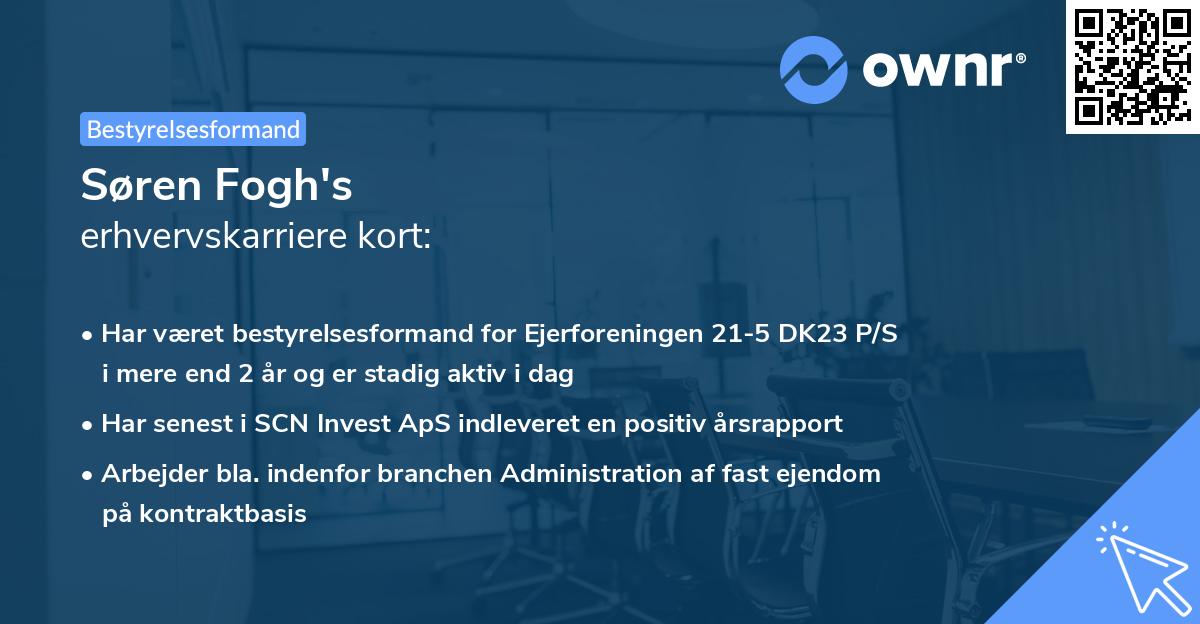 ownr®

Bestyrelsesformand

Søren Fogh's
erhvervskarriere kort:

• Har været bestyrelsesformand for Ejerforeningen 21-5 DK23 P/S i mere end 2 år og er stadig aktiv i dag

• Har senest i SCN Invest ApS indleveret en positiv årsrapport

• Arbejder bla. indenfor branchen Administration af fast ejendom på kontraktbasis